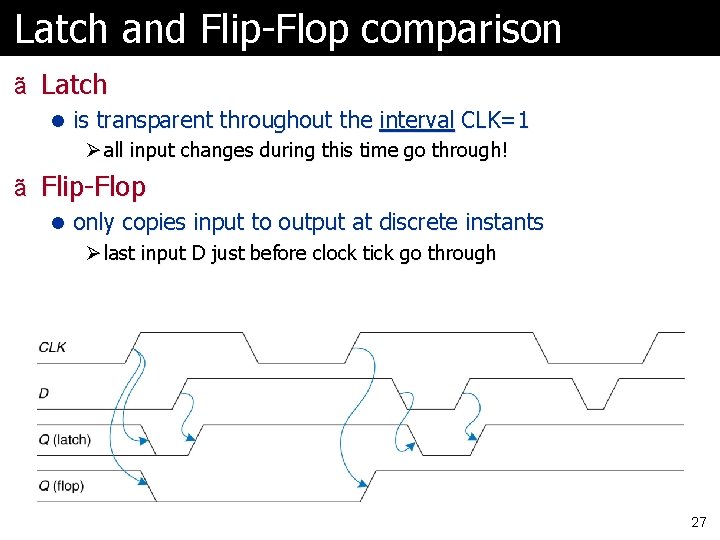 Latch and Flip-Flop comparison

ã Latch

● is transparent throughout the interval CLK=1

➢ all input changes during this time go through!

ã Flip-Flop

● only copies input to output at discrete instants

➢ last input D just before clock tick go through

CLK

D

Q (latch)

Q (flop)

27